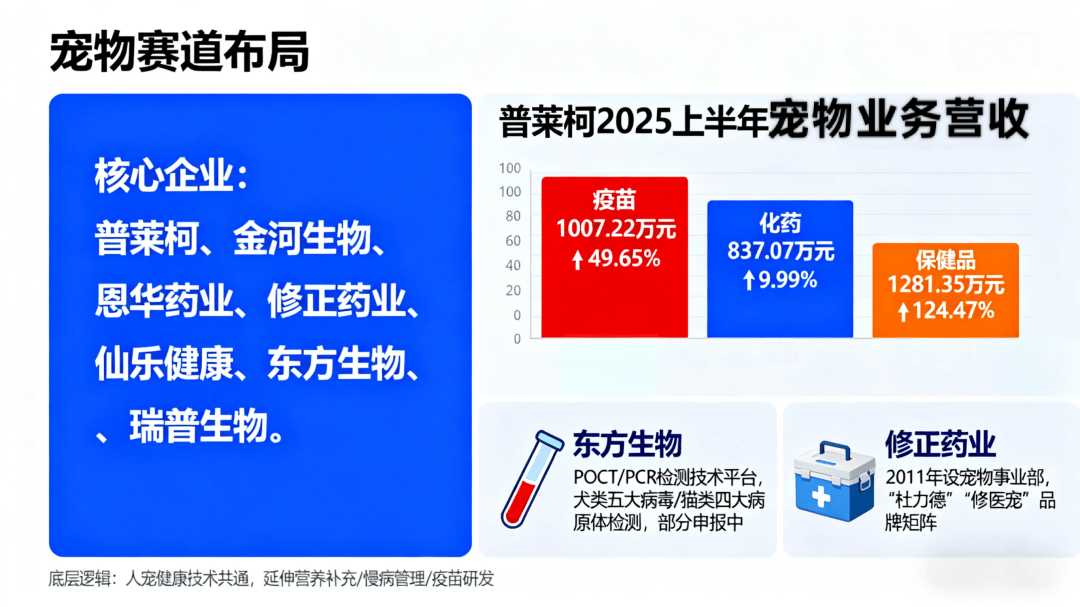 宠物赛道布局

核心企业：
普莱柯、金河生物、
恩华药业、修正药业、
仙乐健康、东方生物、
、瑞普生物。

普莱柯2025上半年宠物业务营收

100
100
80
60
40
20
0
0

疫苗
1007.22万元
↑49.65%

化药
837.07万元
↑9.99%

保健品
1281.35万元
↑124.47%

东方生物
POCT/PCR检测技术平台，犬类五大病毒/猫类四大病原体检测，部分申报中

修正药业
2011年设宠物事业部，“杜力德”“修医宠”品牌矩阵

底层逻辑：人宠健康技术共通，延伸营养补充/慢病管理/疫苗研发